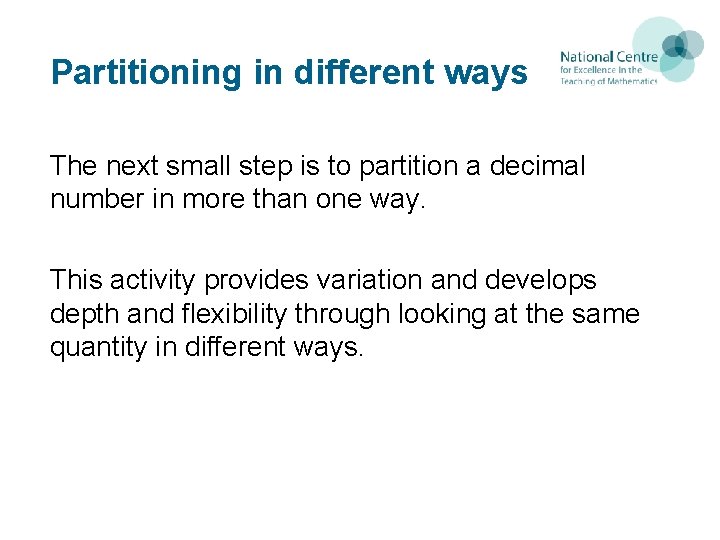 Partitioning in different ways

National Centre
for Excellence in the
Teaching of Mathematics

The next small step is to partition a decimal number in more than one way.

This activity provides variation and develops depth and flexibility through looking at the same quantity in different ways.